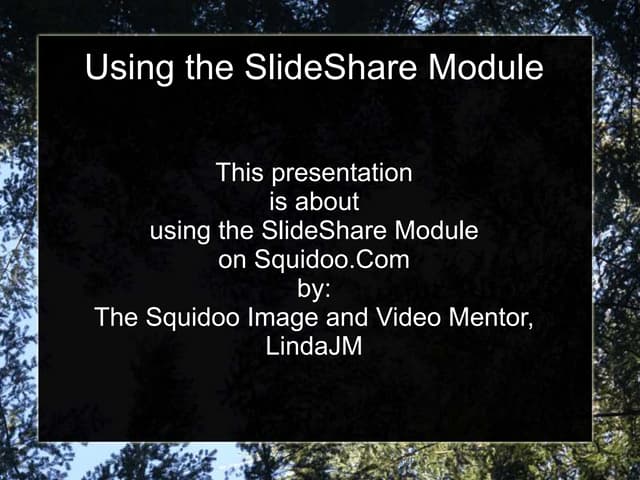 Using the SlideShare Module

This presentation is about using the SlideShare Module on Squidoo.Com by: The Squidoo Image and Video Mentor, LindaJM